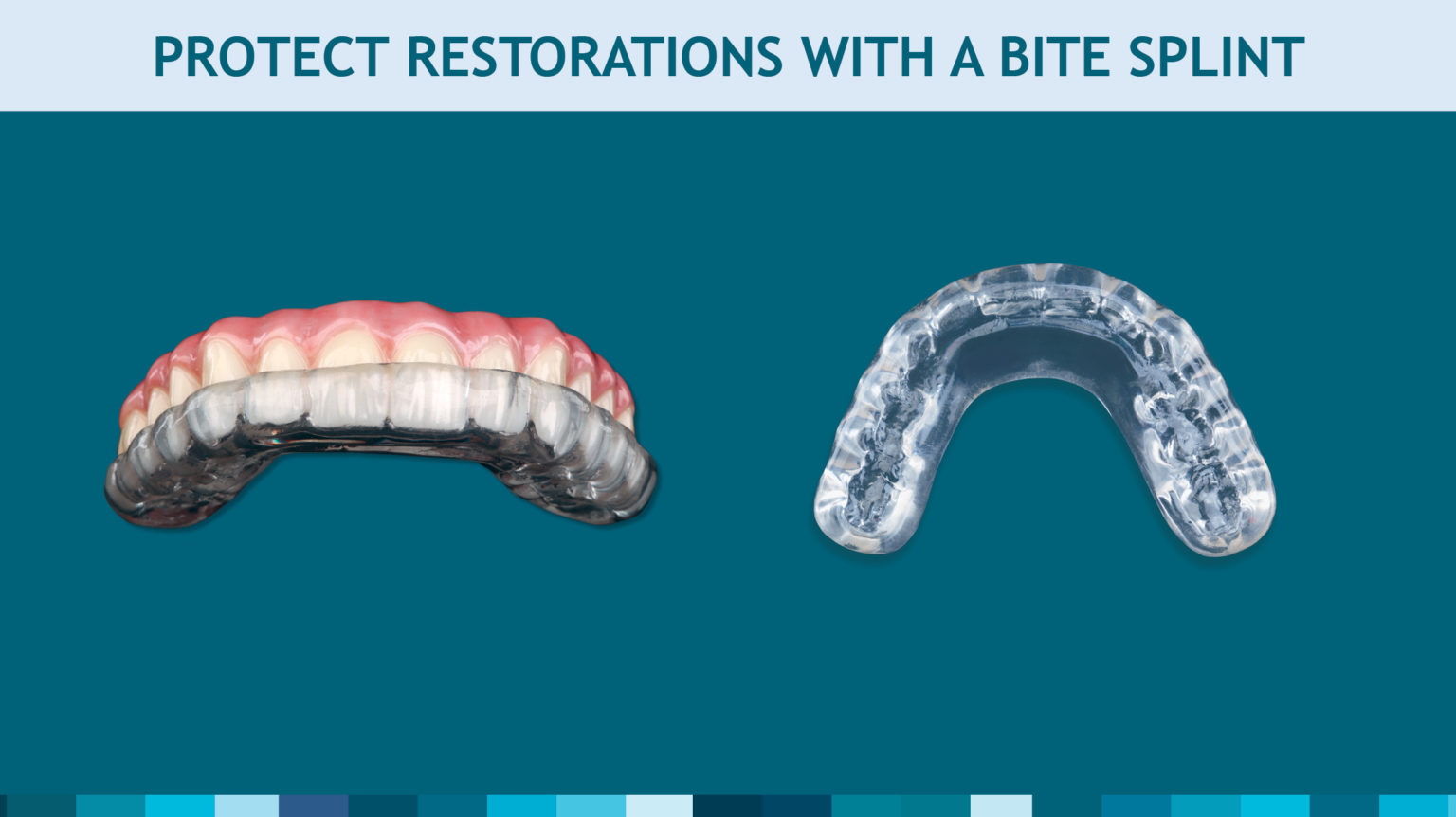 PROTECT RESTORATIONS WITH A BITE SPLINT